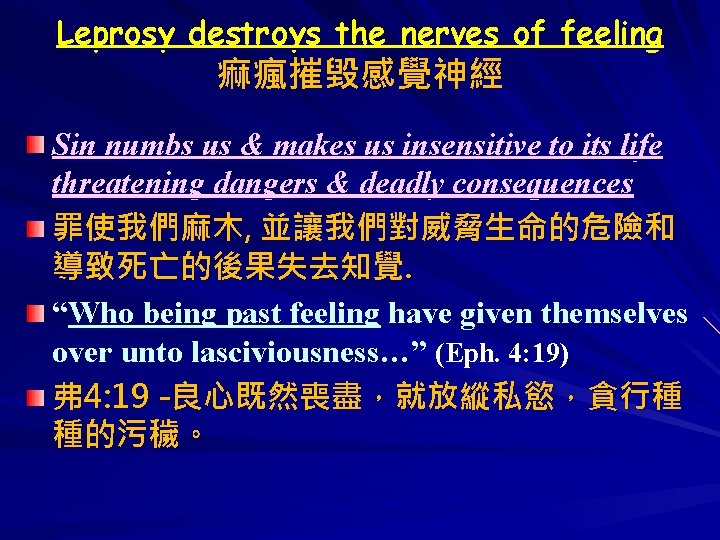 Leprosy destroys the nerves of feeling
痲瘋摧毀感覺神經

Sin numbs us & makes us insensitive to its life threatening dangers & deadly consequences

罪使我們麻木, 並讓我們對威脅生命的危險和導致死亡的後果失去知覺.

“Who being past feeling have given themselves over unto lasciviousness…” (Eph. 4:19)

弗4:19 -良心既然喪盡，就放縱私慾，貪行種種的污穢。